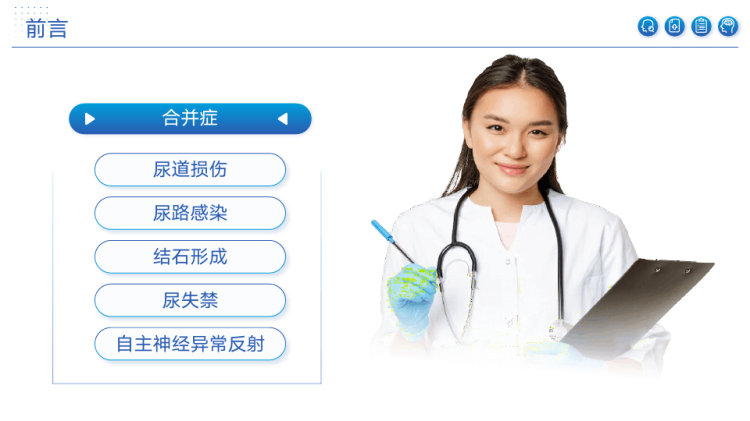 前言

合并症

尿道损伤

尿路感染

结石形成

尿失禁

自主神经异常反射